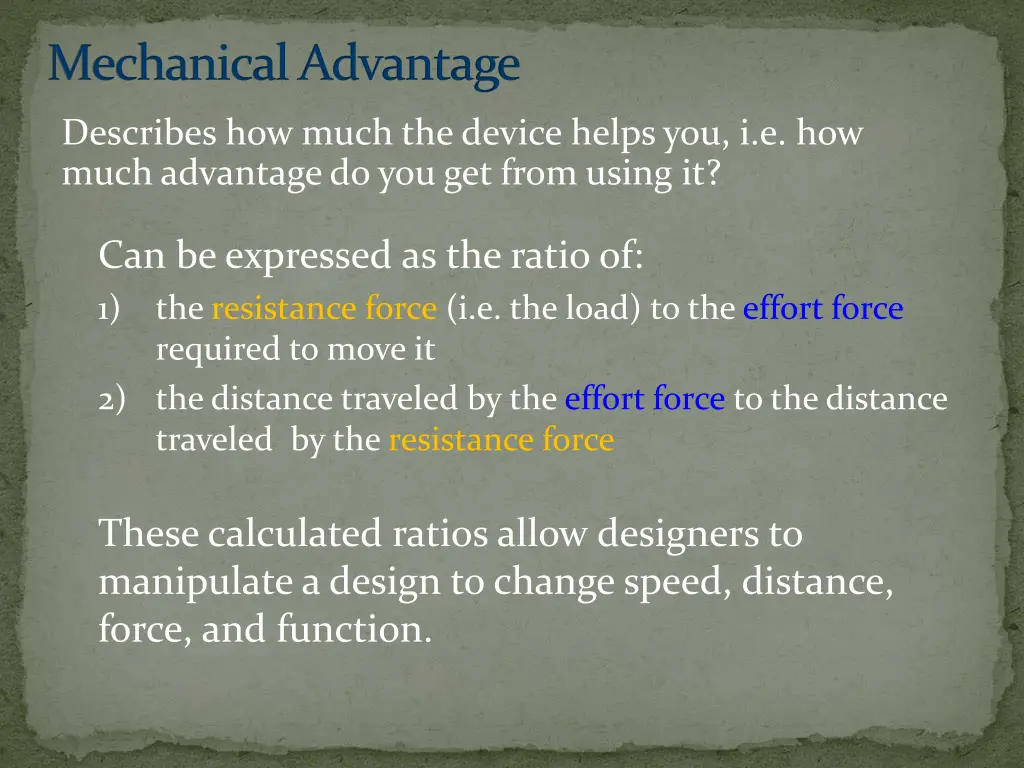 Mechanical Advantage

Describes how much the device helps you, i.e. how much advantage do you get from using it?

Can be expressed as the ratio of:

1) the resistance force (i.e. the load) to the effort force required to move it
2) the distance traveled by the effort force to the distance traveled by the resistance force

These calculated ratios allow designers to manipulate a design to change speed, distance, force, and function.